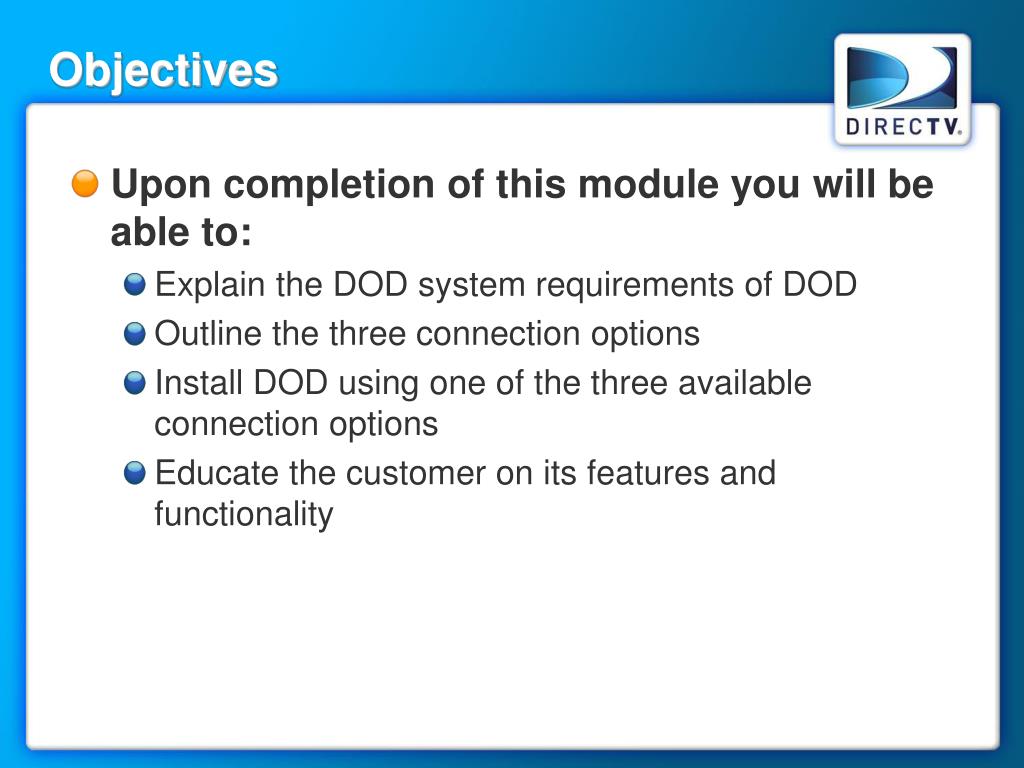 Objectives

DIRECTV.

Upon completion of this module you will be able to:

Explain the DOD system requirements of DOD

Outline the three connection options

Install DOD using one of the three available connection options

Educate the customer on its features and functionality